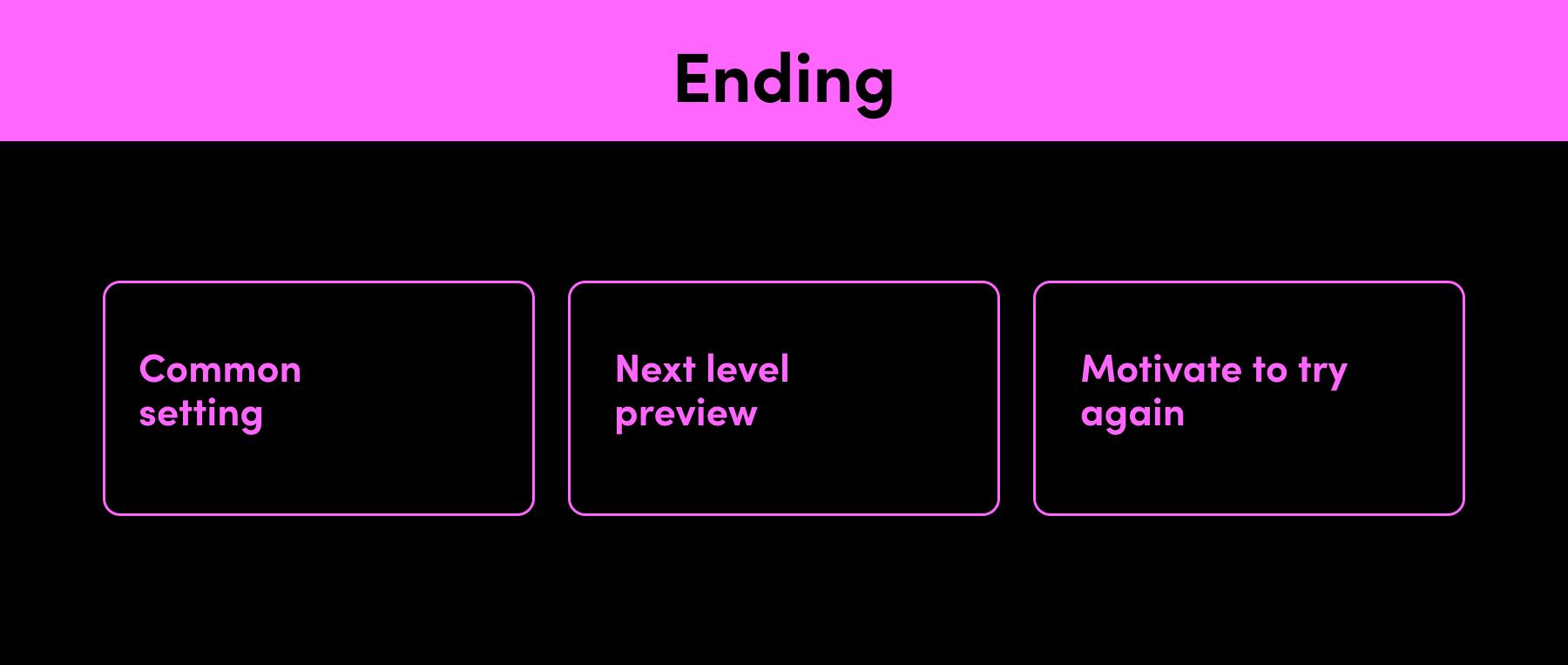 Ending

Common setting

Next level preview

Motivate to try again